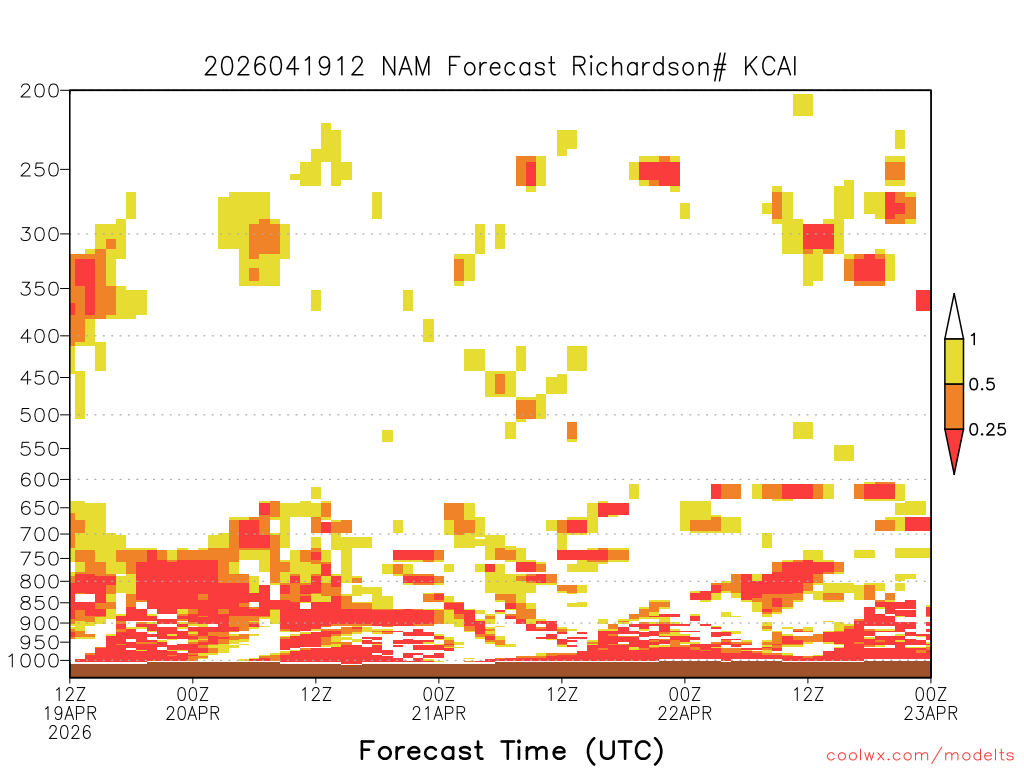 2026041912 NAM Forecast Richardson# KCAI

200
250
300
350
400
450
500
550
600
650
700
750
800
850
900
950
1000

1
0.5
0.25

12Z
19APR
2026
00Z
20APR
12Z
00Z
21APR
12Z
00Z
22APR
12Z
00Z
23APR

Forecast Time (UTC)

coolwx.com/modelts